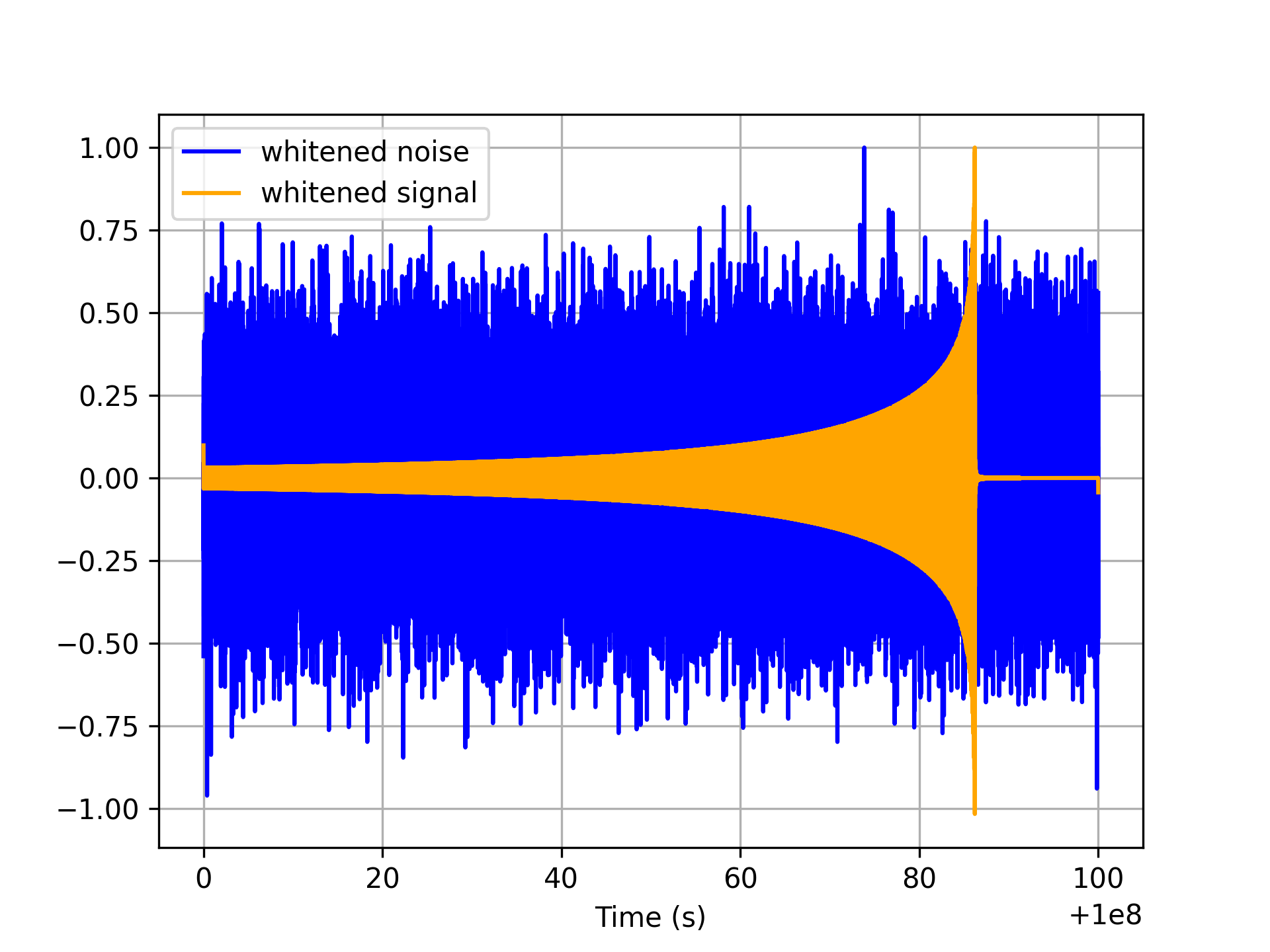 whitened noise
whitened signal

1.00
0.75
0.50
0.25
0.00
−0.25
−0.50
−0.75
−1.00

0
20
40
60
80
100
Time (s)
+1e8